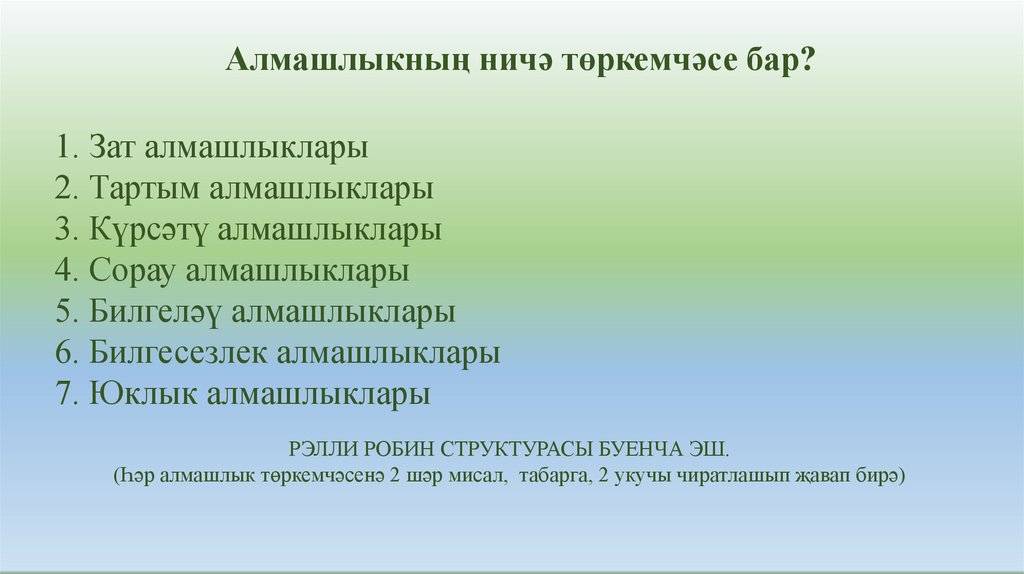 Алмашлыкның ничә төркемчәсе бар?

1. Зат алмашлыклары
2. Тартым алмашлыклары
3. Күрсәтү алмашлыклары
4. Сорау алмашлыклары
5. Билгеләү алмашлыклары
6. Билгесезлек алмашлыклары
7. Юклык алмашлыклары

РЭЛЛИ РОБИН СТРУКТУРАСЫ БУЕНЧА ЭШ.
(Һәр алмашлык төркемчәсенә 2 шәр мисал, табарга, 2 укучы чиратлашып җавап бирә)